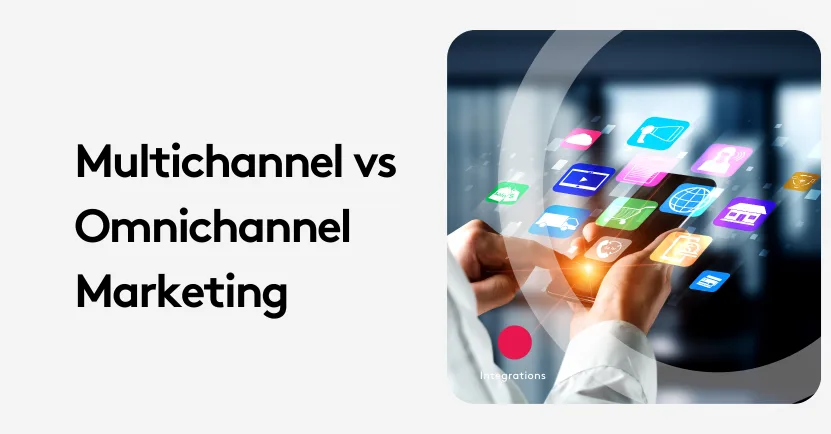 Multichannel vs Omnichannel Marketing

Integrations